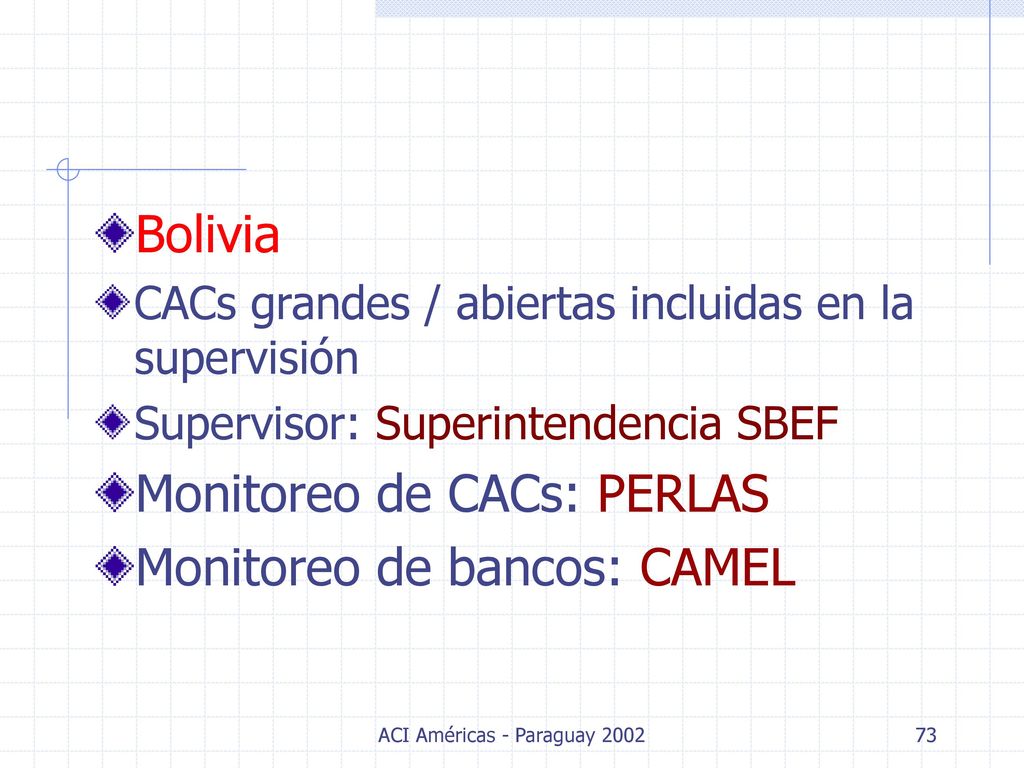 Bolivia

CACs grandes / abiertas incluidas en la supervisión

Supervisor: Superintendencia SBEF

Monitoreo de CACs: PERLAS

Monitoreo de bancos: CAMEL

ACI Américas - Paraguay 2002

73